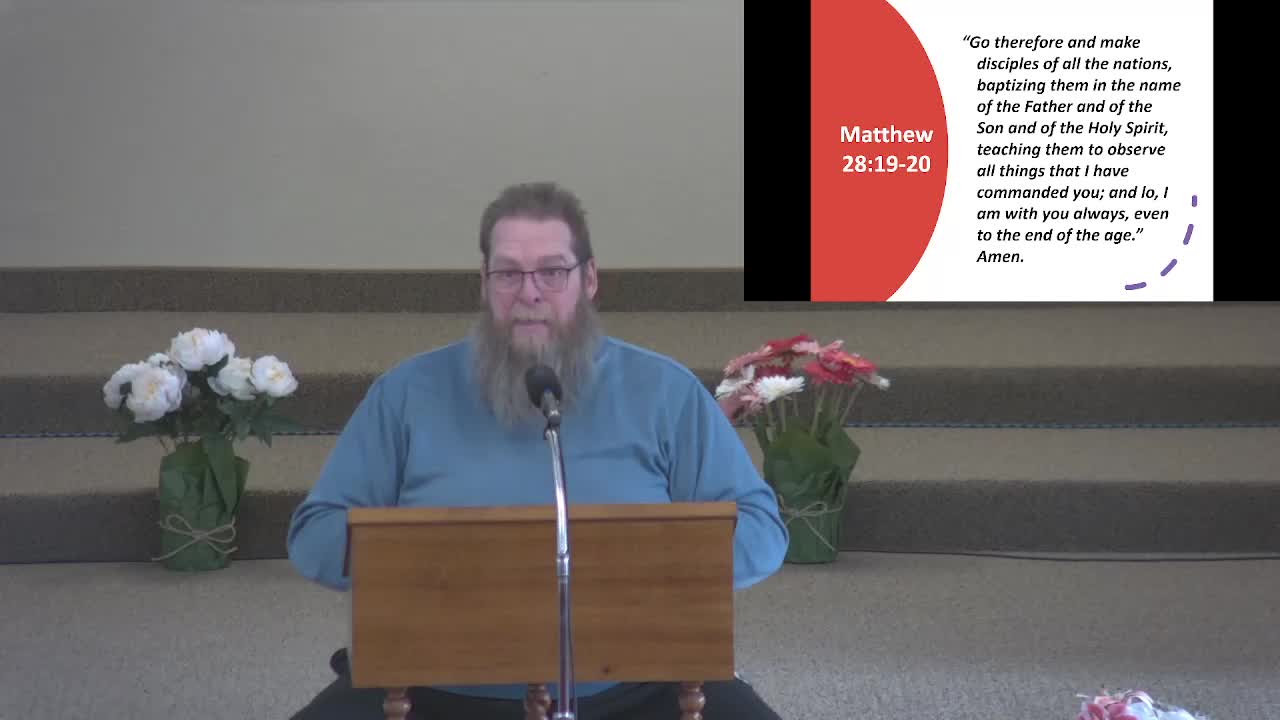 Matthew 28:19-20

"Go therefore and make disciples of all the nations, baptizing them in the name of the Father and of the Son and of the Holy Spirit, teaching them to observe all things that I have commanded you; and lo, I am with you always, even to the end of the age." Amen.